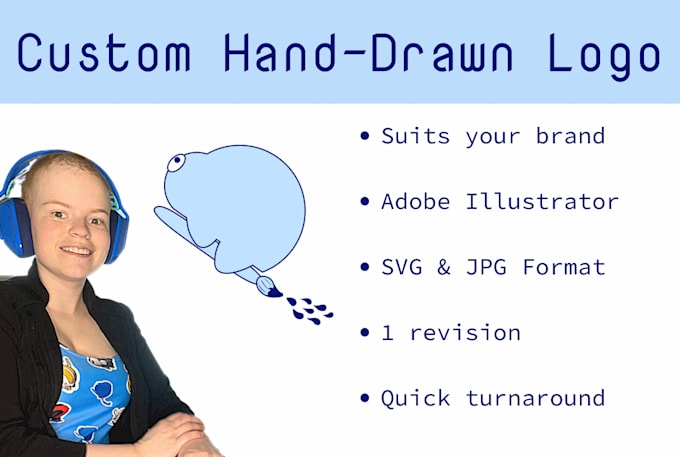 Custom Hand-Drawn Logo

• Suits your brand

• Adobe Illustrator

• SVG & JPG Format

• 1 revision

• Quick turnaround